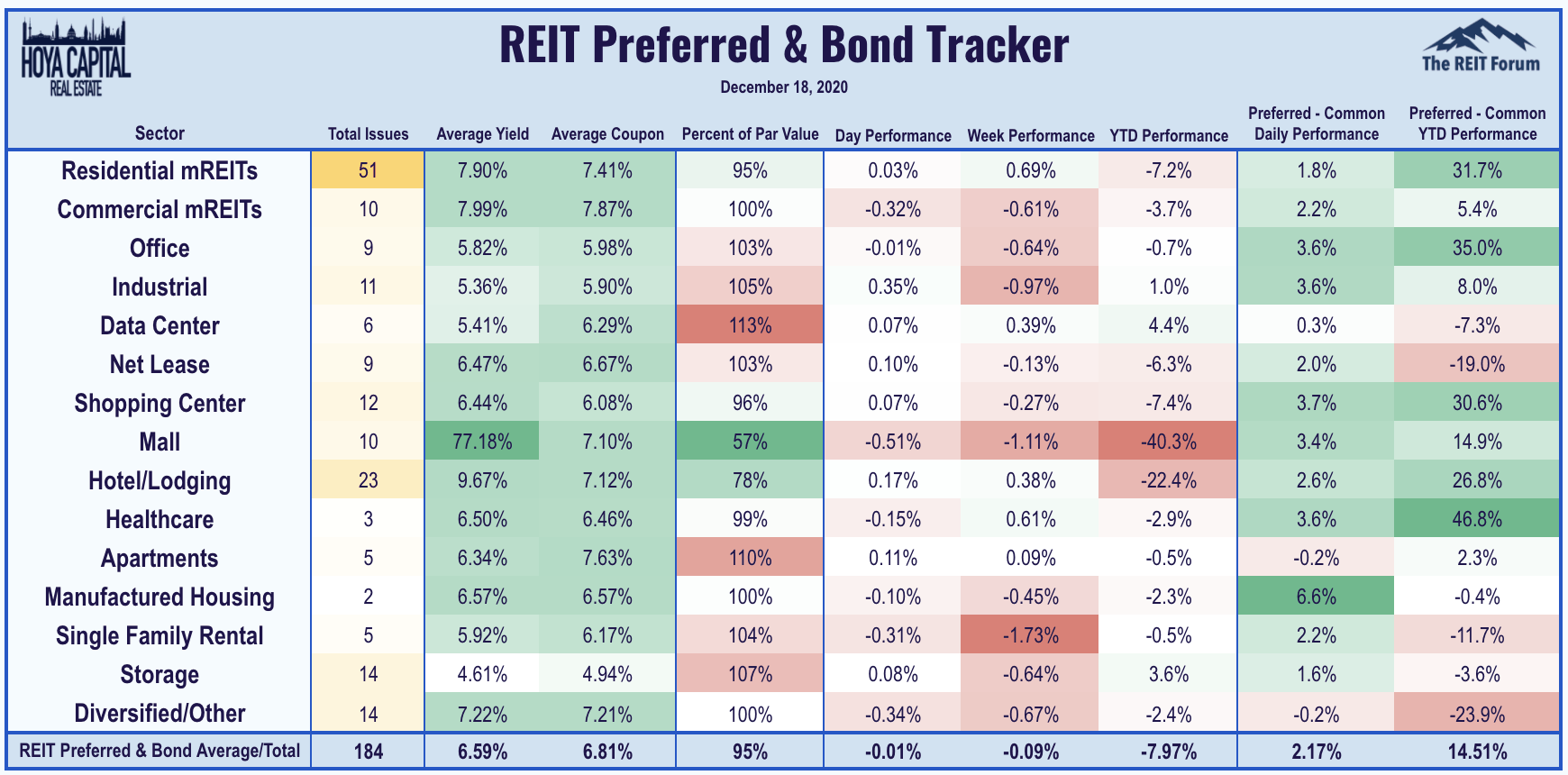 HOYA CAPITAL REAL ESTATE

REIT Preferred & Bond Tracker

December 18, 2020

The REIT Forum

| Sector | Total Issues | Average Yield | Average Coupon | Percent of Par Value | Day Performance | Week Performance | YTD Performance | Preferred - Common Daily Performance | Preferred - Common YTD Performance |
|---|---|---|---|---|---|---|---|---|---|
| Residential mREITs | 51 | 7.90% | 7.41% | 95% | 0.03% | 0.69% | -7.2% | 1.8% | 31.7% |
| Commercial mREITs | 10 | 7.99% | 7.87% | 100% | -0.32% | -0.61% | -3.7% | 2.2% | 5.4% |
| Office | 9 | 5.82% | 5.98% | 103% | -0.01% | -0.64% | -0.7% | 3.6% | 35.0% |
| Industrial | 11 | 5.36% | 5.90% | 105% | 0.35% | -0.97% | 1.0% | 3.6% | 8.0% |
| Data Center | 6 | 5.41% | 6.29% | 113% | 0.07% | 0.39% | 4.4% | 0.3% | -7.3% |
| Net Lease | 9 | 6.47% | 6.67% | 103% | 0.10% | -0.13% | -6.3% | 2.0% | -19.0% |
| Shopping Center | 12 | 6.44% | 6.08% | 96% | 0.07% | -0.27% | -7.4% | 3.7% | 30.6% |
| Mall | 10 | 77.18% | 7.10% | 57% | -0.51% | -1.11% | -40.3% | 3.4% | 14.9% |
| Hotel/Lodging | 23 | 9.67% | 7.12% | 78% | 0.17% | 0.38% | -22.4% | 2.6% | 26.8% |
| Healthcare | 3 | 6.50% | 6.46% | 99% | -0.15% | 0.61% | -2.9% | 3.6% | 46.8% |
| Apartments | 5 | 6.34% | 7.63% | 110% | 0.11% | 0.09% | -0.5% | -0.2% | 2.3% |
| Manufactured Housing | 2 | 6.57% | 6.57% | 100% | -0.10% | -0.45% | -2.3% | 6.6% | -0.4% |
| Single Family Rental | 5 | 5.92% | 6.17% | 104% | -0.31% | -1.73% | -0.5% | 2.2% | -11.7% |
| Storage | 14 | 4.61% | 4.94% | 107% | 0.08% | -0.64% | 3.6% | 1.6% | -3.6% |
| Diversified/Other | 14 | 7.22% | 7.21% | 100% | -0.34% | -0.67% | -2.4% | -0.2% | -23.9% |
| REIT Preferred & Bond Average/Total | 184 | 6.59% | 6.81% | 95% | -0.01% | -0.09% | -7.97% | 2.17% | 14.51% |